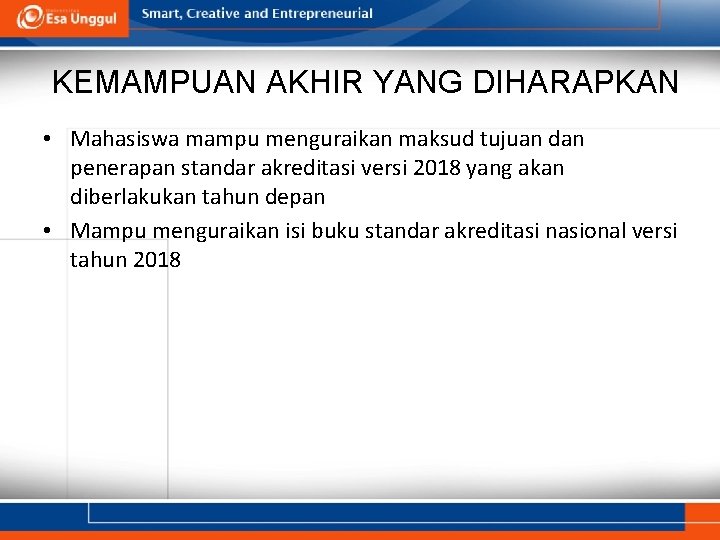 Esa Unggul

Smart, Creative and Entrepreneurial

KEMAMPUAN AKHIR YANG DIHARAPKAN

• Mahasiswa mampu menguraikan maksud tujuan dan penerapan standar akreditasi versi 2018 yang akan diberlakukan tahun depan
• Mampu menguraikan isi buku standar akreditasi nasional versi tahun 2018